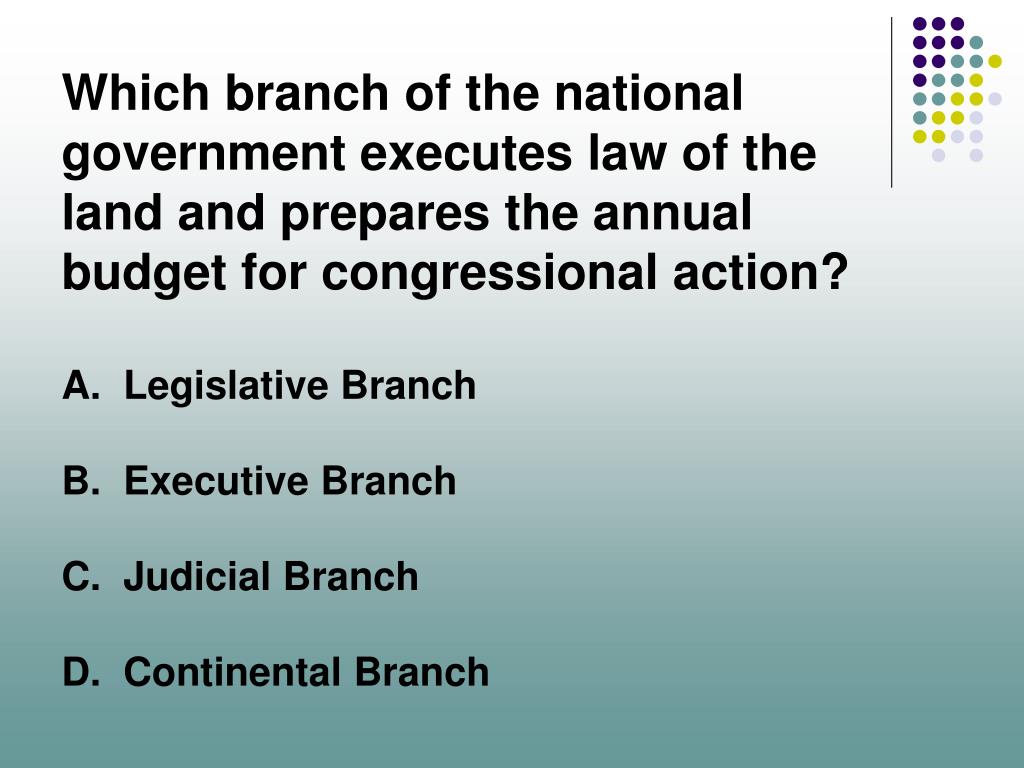 Which branch of the national government executes law of the land and prepares the annual budget for congressional action?

A. Legislative Branch

B. Executive Branch

C. Judicial Branch

D. Continental Branch